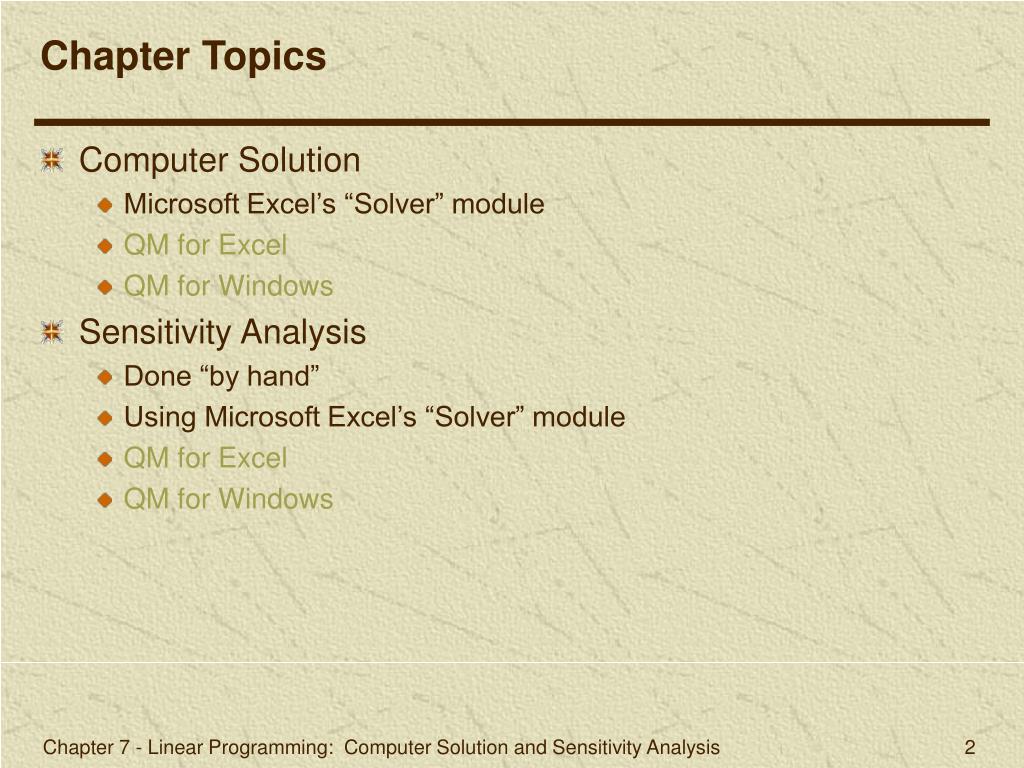 Chapter Topics

Computer Solution
Microsoft Excel’s “Solver” module
QM for Excel
QM for Windows

Sensitivity Analysis
Done “by hand”
Using Microsoft Excel’s “Solver” module
QM for Excel
QM for Windows

Chapter 7 - Linear Programming:  Computer Solution and Sensitivity Analysis

2